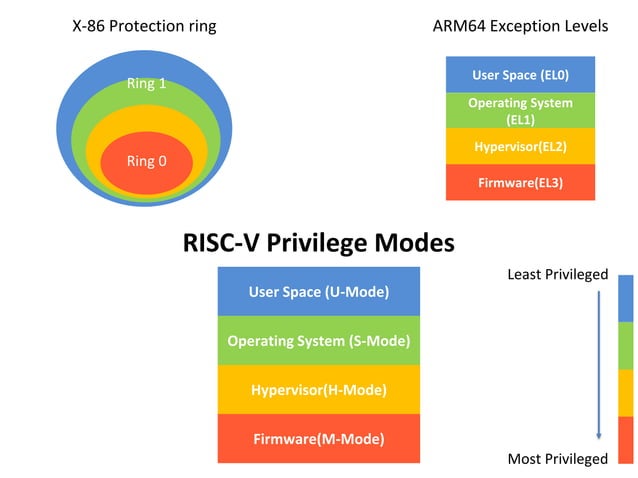 X-86 Protection ring

Ring 1

Ring 0

ARM64 Exception Levels

User Space (EL0)

Operating System (EL1)

Hypervisor(EL2)

Firmware(EL3)

RISC-V Privilege Modes

User Space (U-Mode)

Operating System (S-Mode)

Hypervisor(H-Mode)

Firmware(M-Mode)

Least Privileged

Most Privileged